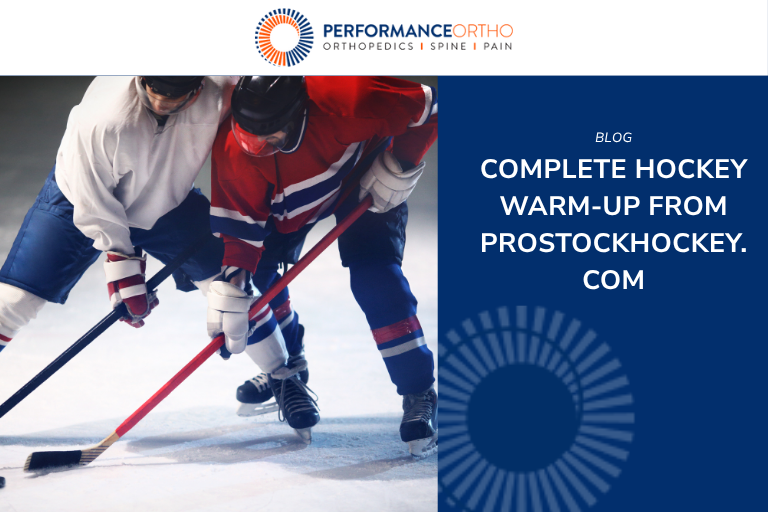 PERFORMANCEORTHO
ORTHOPEDICS | SPINE | PAIN

BLOG

COMPLETE HOCKEY WARM-UP FROM PROSTOCKHOCKEY.COM